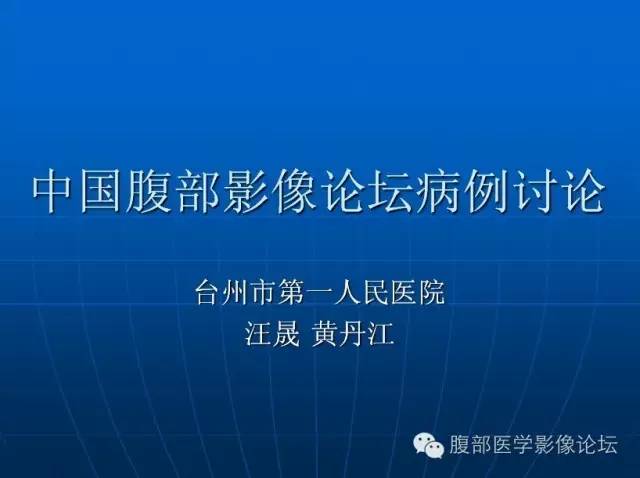 中国腹部影像论坛病例讨论

台州市第一人民医院
汪晟 黄丹江

腹部医学影像论坛